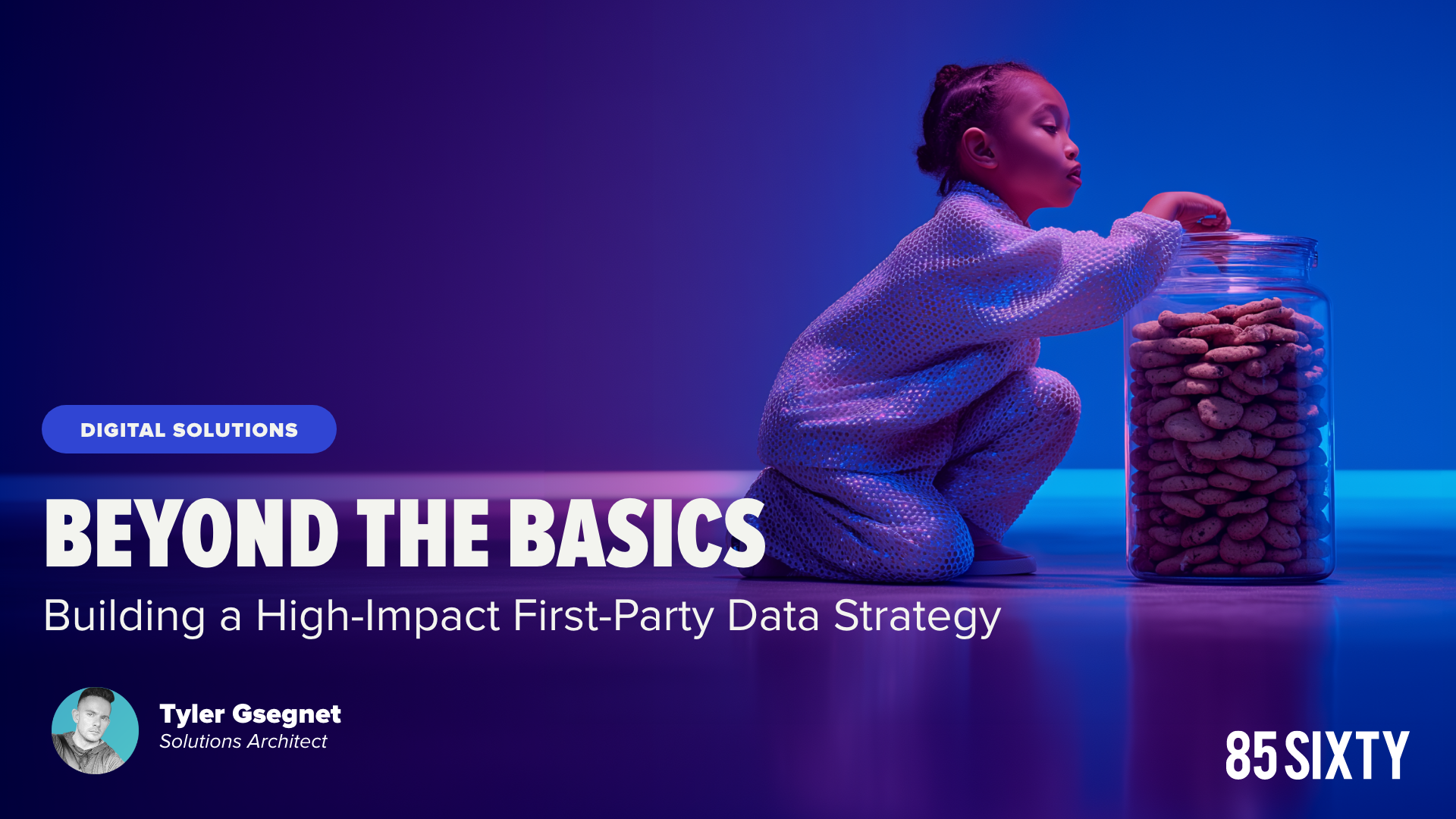 DIGITAL SOLUTIONS

BEYOND THE BASICS

Building a High-Impact First-Party Data Strategy

Tyler Gsegnet
Solutions Architect

85 SIXTY